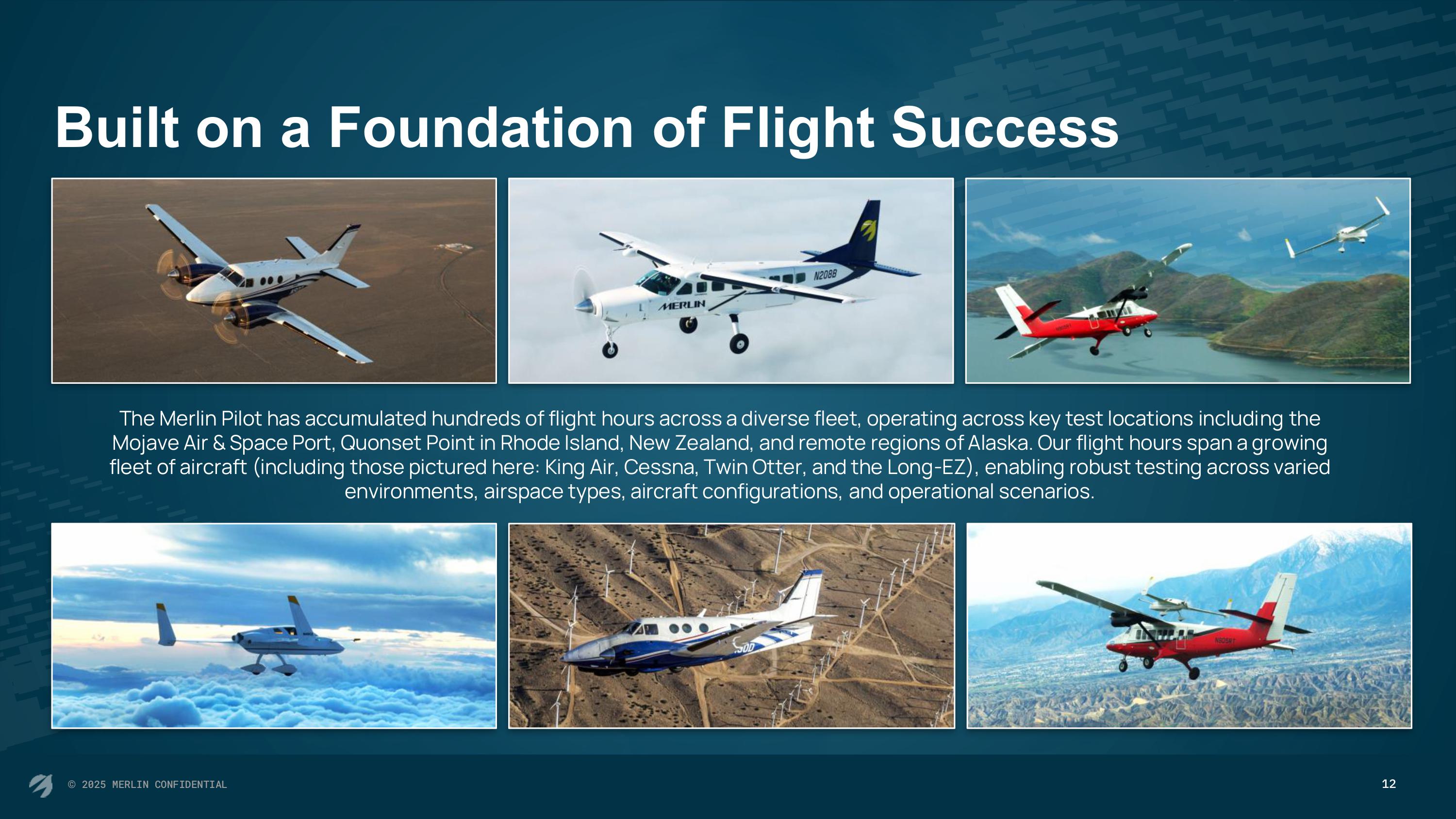 Built on a Foundation of Flight Success

N208B

MERLIN

The Merlin Pilot has accumulated hundreds of flight hours across a diverse fleet, operating across key test locations including the Mojave Air & Space Port, Quonset Point in Rhode Island, New Zealand, and remote regions of Alaska. Our flight hours span a growing fleet of aircraft (including those pictured here: King Air, Cessna, Twin Otter, and the Long-EZ), enabling robust testing across varied environments, airspace types, aircraft configurations, and operational scenarios.

© 2025 MERLIN CONFIDENTIAL

12